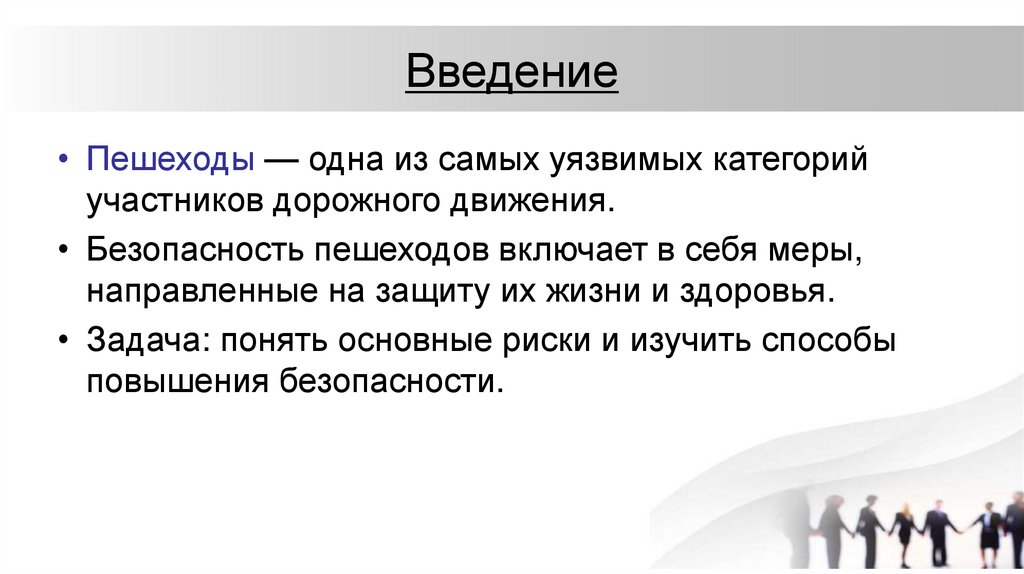 Введение

• Пешеходы — одна из самых уязвимых категорий участников дорожного движения.
• Безопасность пешеходов включает в себя меры, направленные на защиту их жизни и здоровья.
• Задача: понять основные риски и изучить способы повышения безопасности.